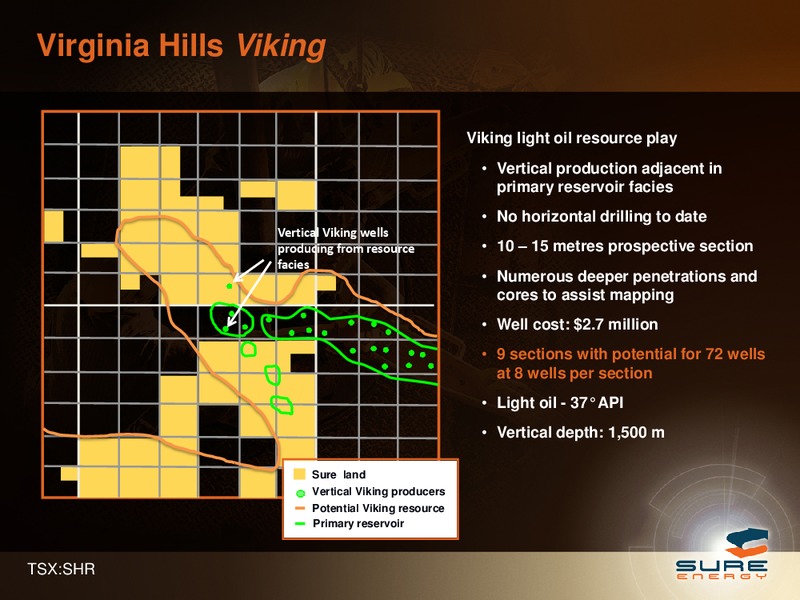 Virginia Hills Viking

Vertical Viking wells producing from resource facies

Sure land
Vertical Viking producers
Potential Viking resource
Primary reservoir

Viking light oil resource play

• Vertical production adjacent in primary reservoir facies
• No horizontal drilling to date
• 10 – 15 metres prospective section
• Numerous deeper penetrations and cores to assist mapping
• Well cost: $2.7 million
• 9 sections with potential for 72 wells at 8 wells per section
• Light oil - 37° API
• Vertical depth: 1,500 m

TSX:SHR

SURE ENERGY